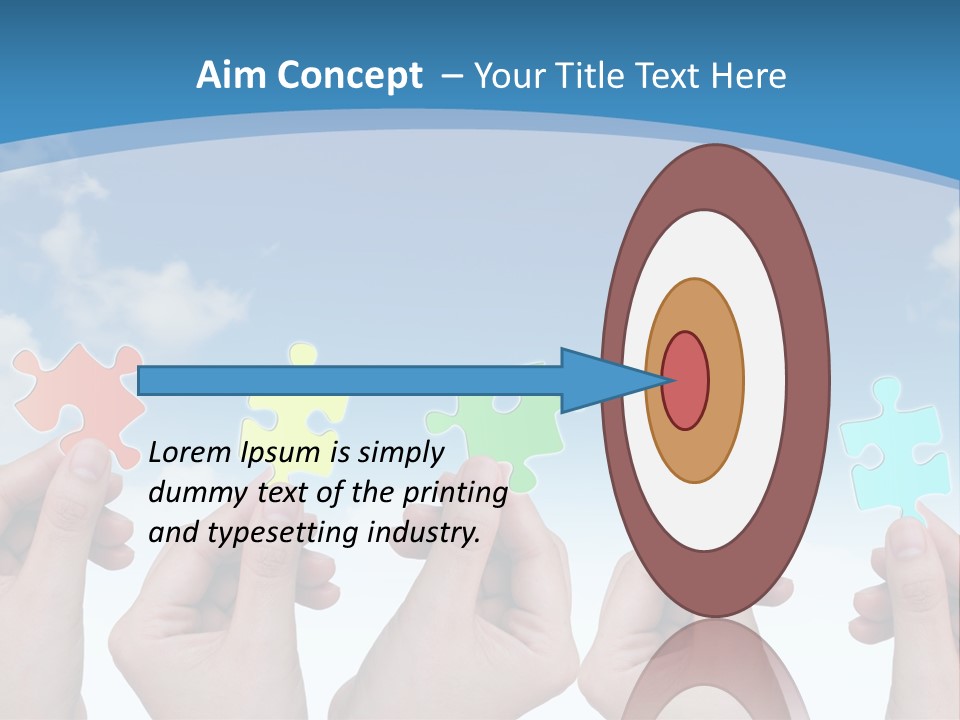 Aim Concept – Your Title Text Here

Lorem Ipsum is simply dummy text of the printing and typesetting industry.